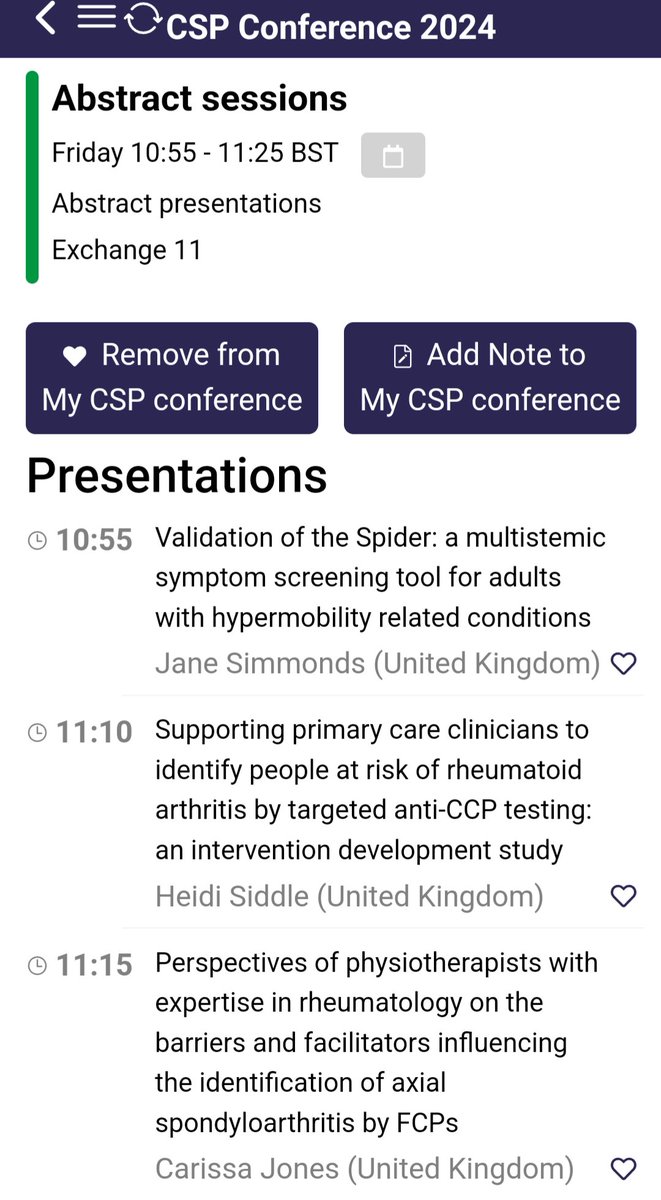 CSP Conference 2024

Abstract sessions

Friday 10:55 - 11:25 BST

Abstract presentations

Exchange 11

Remove from My CSP conference

Add Note to My CSP conference

Presentations

10:55 Validation of the Spider: a multistemic symptom screening tool for adults with hypermobility related conditions
Jane Simmonds (United Kingdom)

11:10 Supporting primary care clinicians to identify people at risk of rheumatoid arthritis by targeted anti-CCP testing: an intervention development study
Heidi Siddle (United Kingdom)

11:15 Perspectives of physiotherapists with expertise in rheumatology on the barriers and facilitators influencing the identification of axial spondyloarthritis by FCPs
Carissa Jones (United Kingdom)